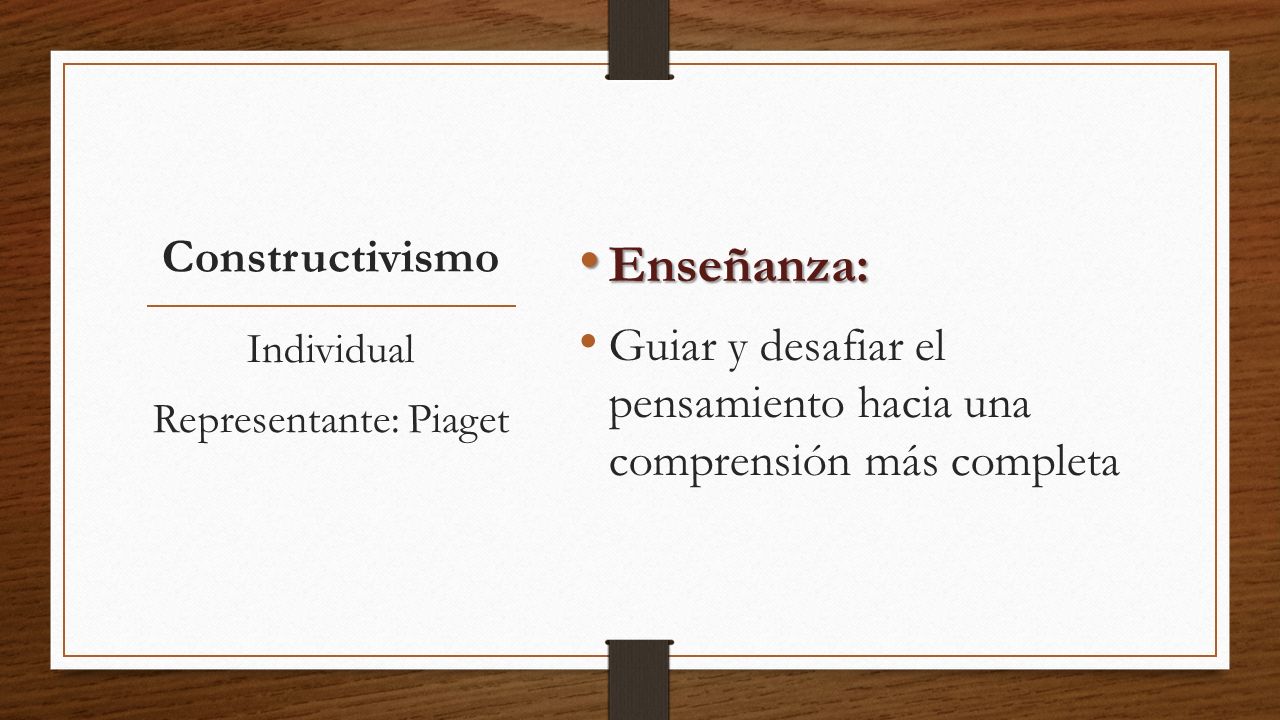 Constructivismo

Individual

Representante: Piaget

• Enseñanza:

• Guiar y desafiar el pensamiento hacia una comprensión más completa